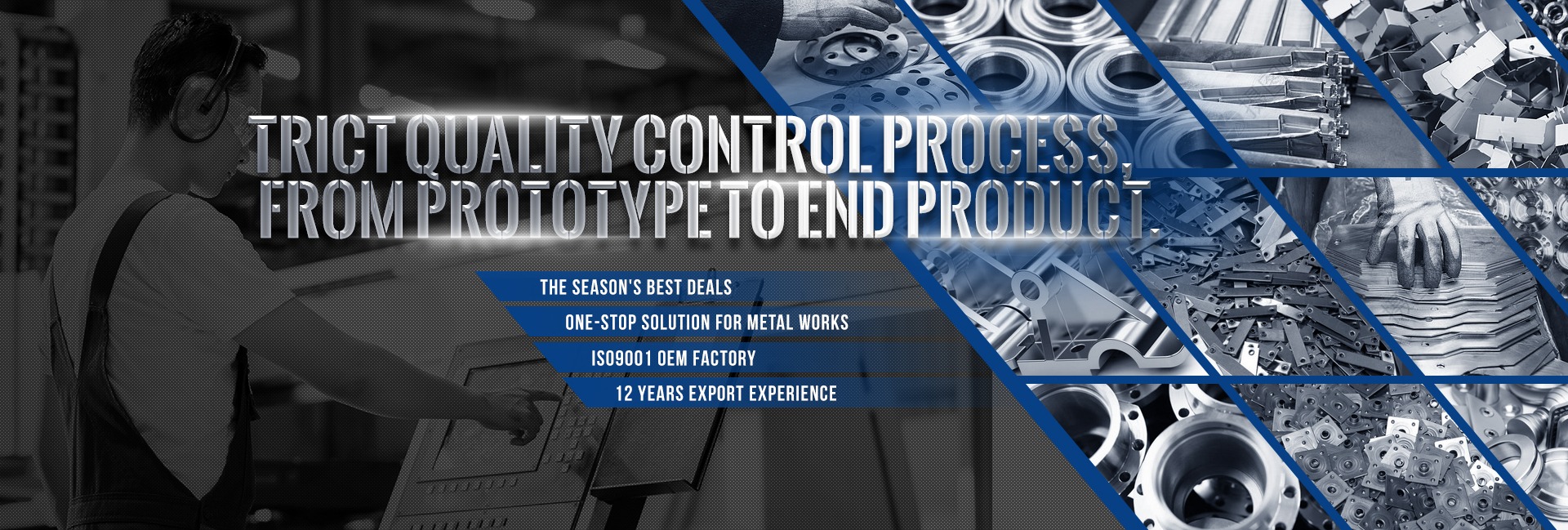 TRICT QUALITY CONTROL PROCESS, FROM PROTOTYPE TO END PRODUCT.

THE SEASON'S BEST DEALS

ONE-STOP SOLUTION FOR METAL WORKS

ISO9001 OEM FACTORY

12 YEARS EXPORT EXPERIENCE